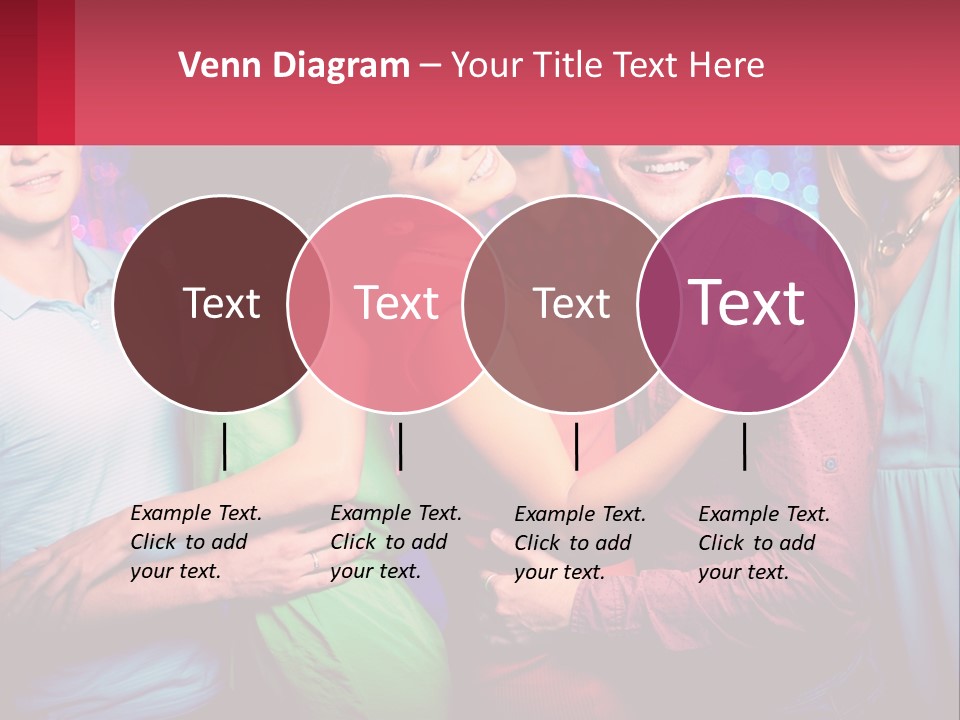 Venn Diagram – Your Title Text Here

Text

Text

Text

Text

Example Text. Click to add your text.

Example Text. Click to add your text.

Example Text. Click to add your text.

Example Text. Click to add your text.